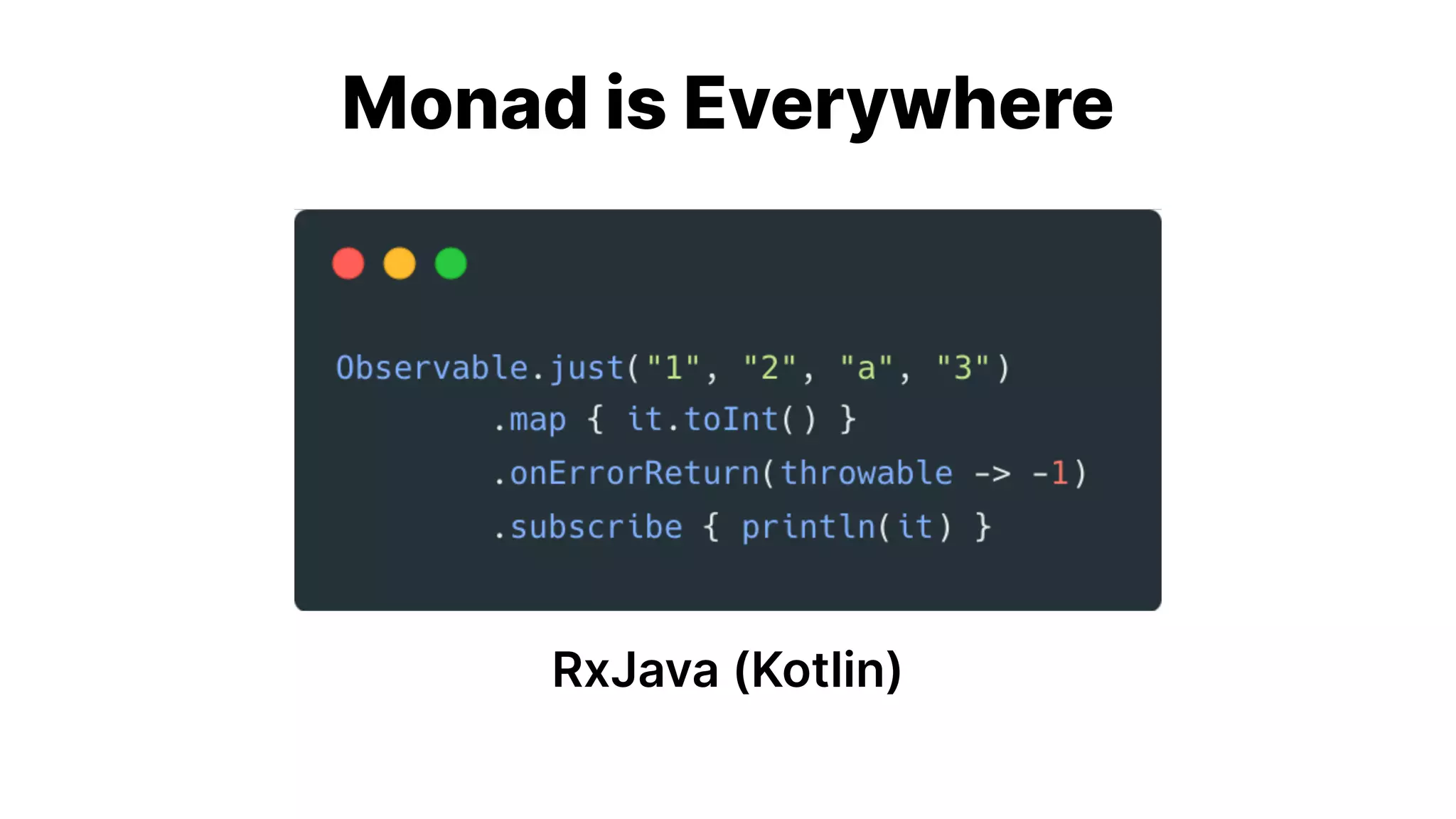 Monad is Everywhere

Observable.just("1", "2", "a", "3")
        .map { it.toInt() }
        .onErrorReturn(throwable -> -1)
        .subscribe { println(it) }

RxJava (Kotlin)